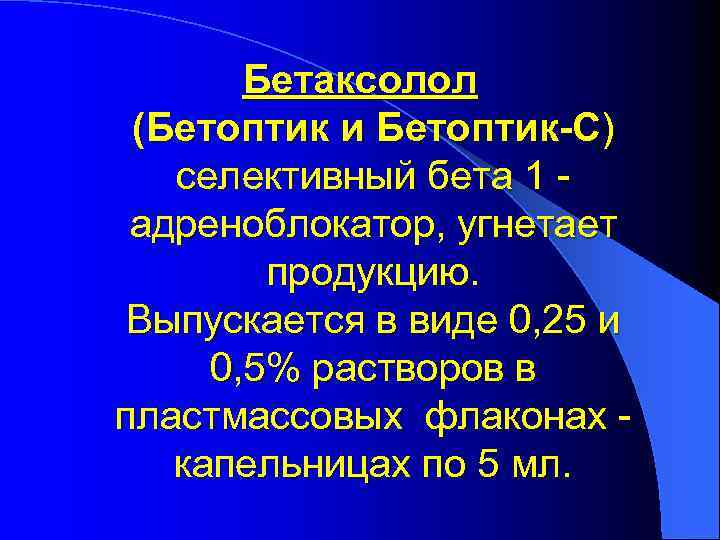 Бетаксолол
(Бетоптик и Бетоптик-С) селективный бета 1 - адреноблокатор, угнетает продукцию.
Выпускается в виде 0,25 и 0,5% растворов в пластмассовых флаконах - капельницах по 5 мл.